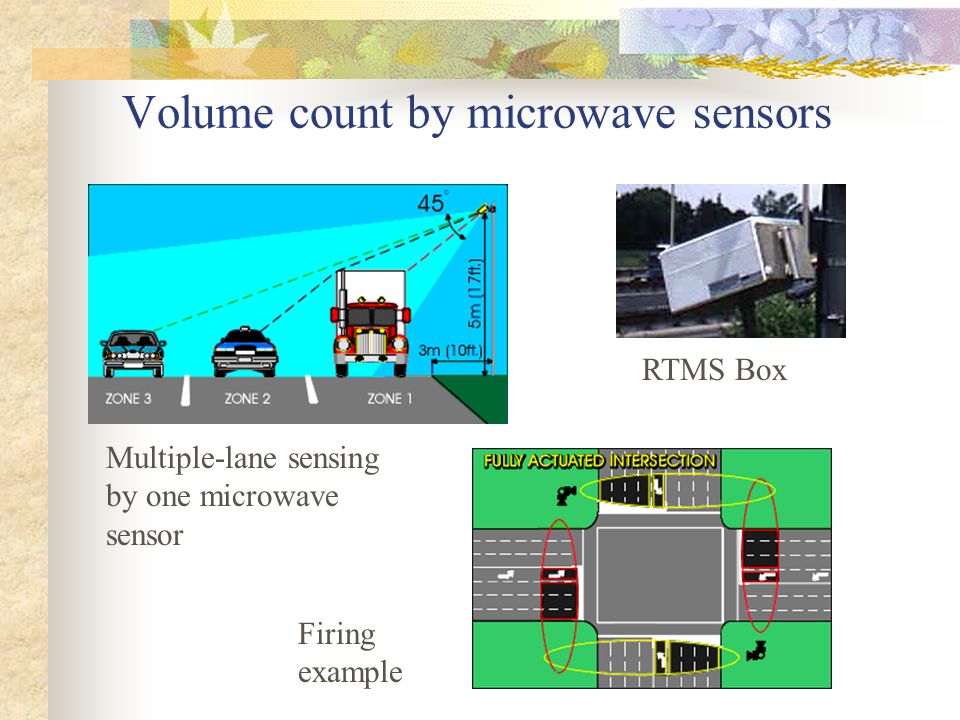 Volume count by microwave sensors

45°

5m (17ft.)

3m (10ft.)

ZONE 3

ZONE 2

ZONE 1

RTMS Box

Multiple-lane sensing by one microwave sensor

FULLY ACTUATED INTERSECTION

Firing example